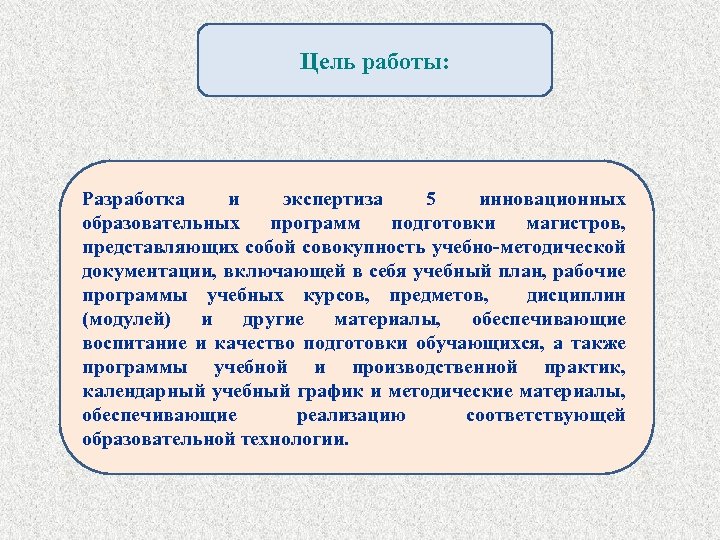 Цель работы:

Разработка и экспертиза 5 инновационных образовательных программ подготовки магистров, представляющих собой совокупность учебно-методической документации, включающей в себя учебный план, рабочие программы учебных курсов, предметов, дисциплин (модулей) и другие материалы, обеспечивающие воспитание и качество подготовки обучающихся, а также программы учебной и производственной практик, календарный учебный график и методические материалы, обеспечивающие реализацию соответствующей образовательной технологии.